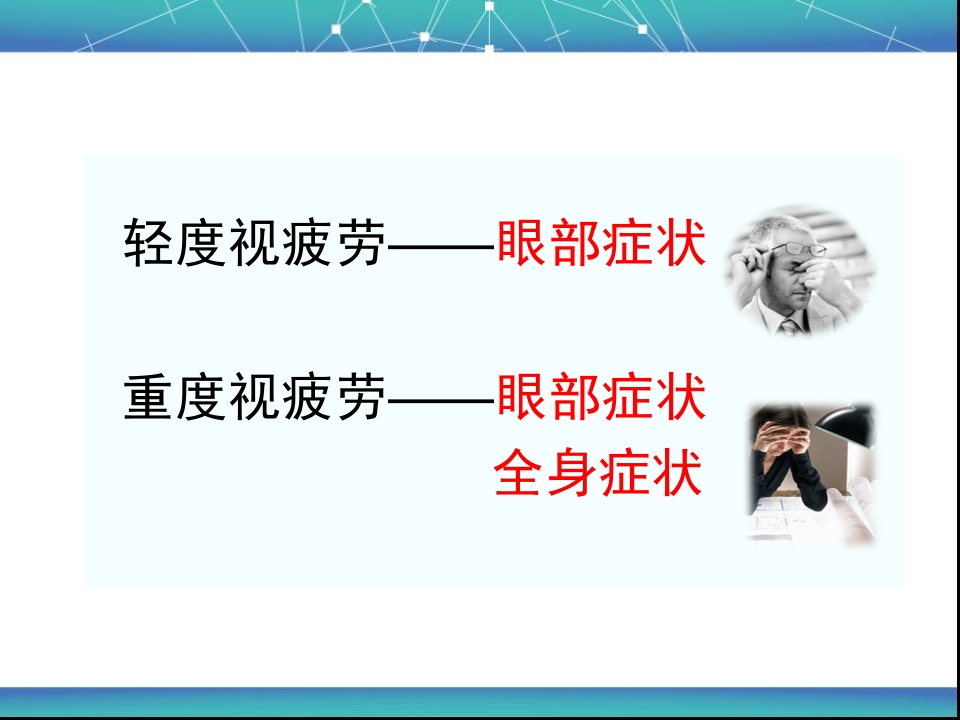 轻度视疲劳——眼部症状

重度视疲劳——眼部症状
全身症状